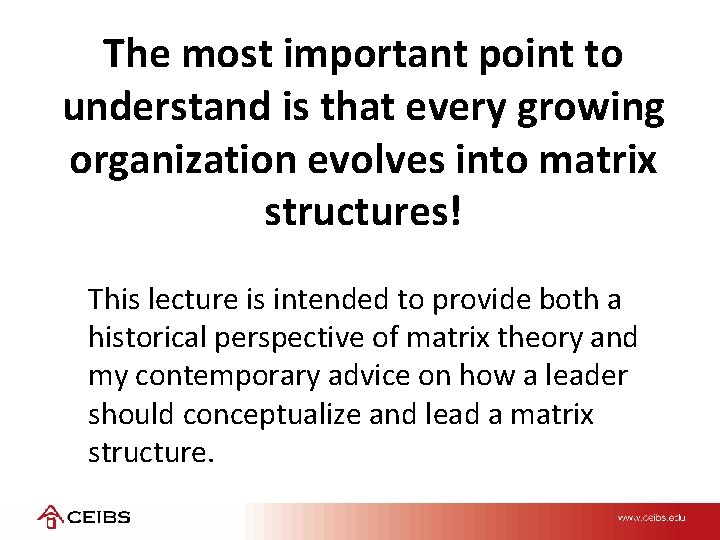 The most important point to understand is that every growing organization evolves into matrix structures!

This lecture is intended to provide both a historical perspective of matrix theory and my contemporary advice on how a leader should conceptualize and lead a matrix structure.

CEIBS

www.ceibs.edu